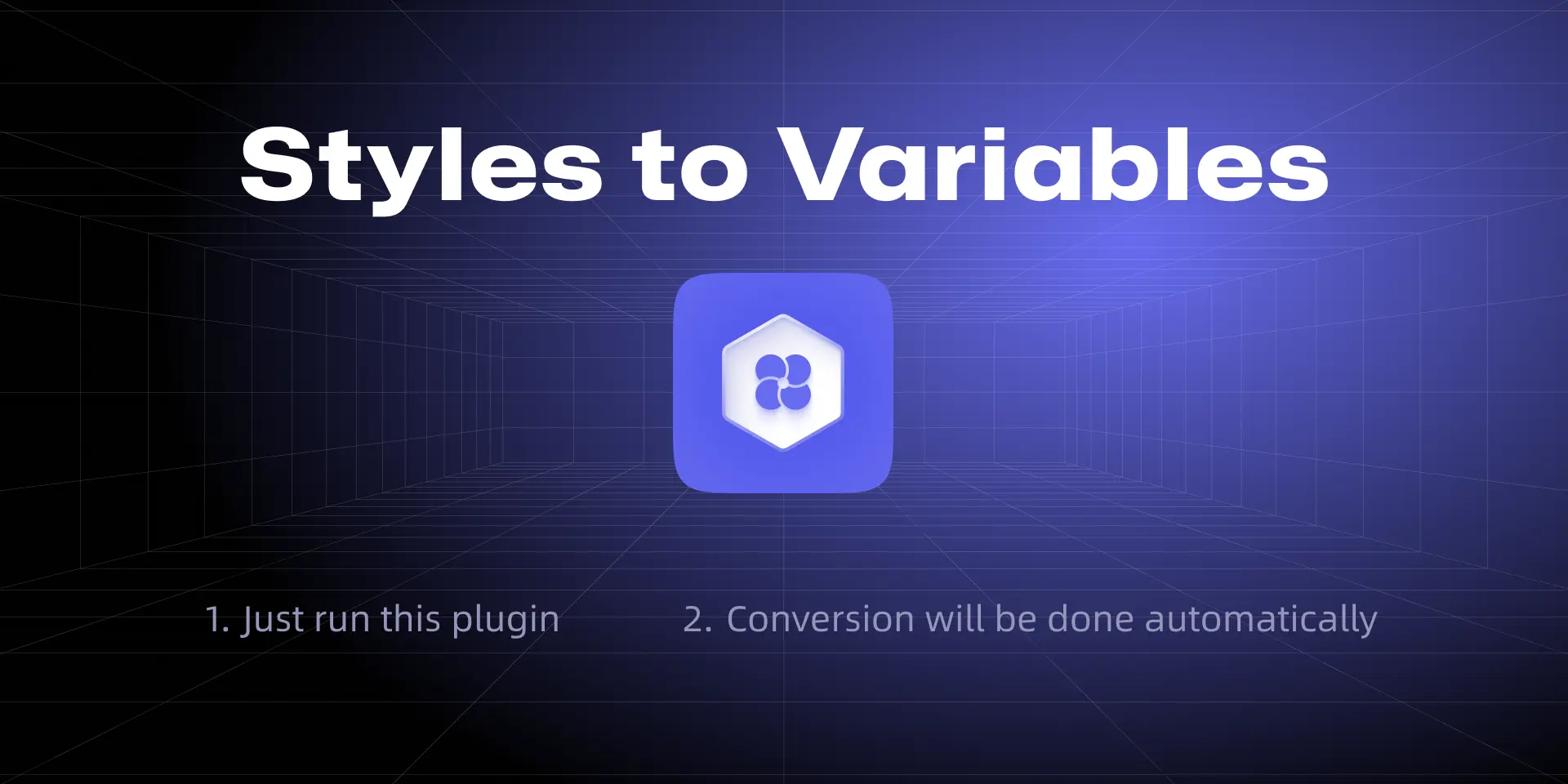 Styles to Variables

1. Just run this plugin

2. Conversion will be done automatically